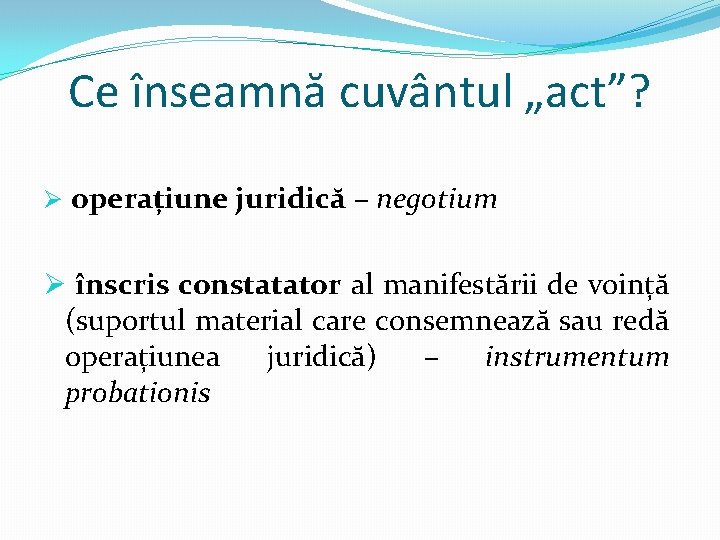 Ce înseamnă cuvântul „act”?

➢ operațiune juridică – negotium

➢ înscris constatator al manifestării de voință (suportul material care consemnează sau redă operațiunea juridică) – instrumentum probationis